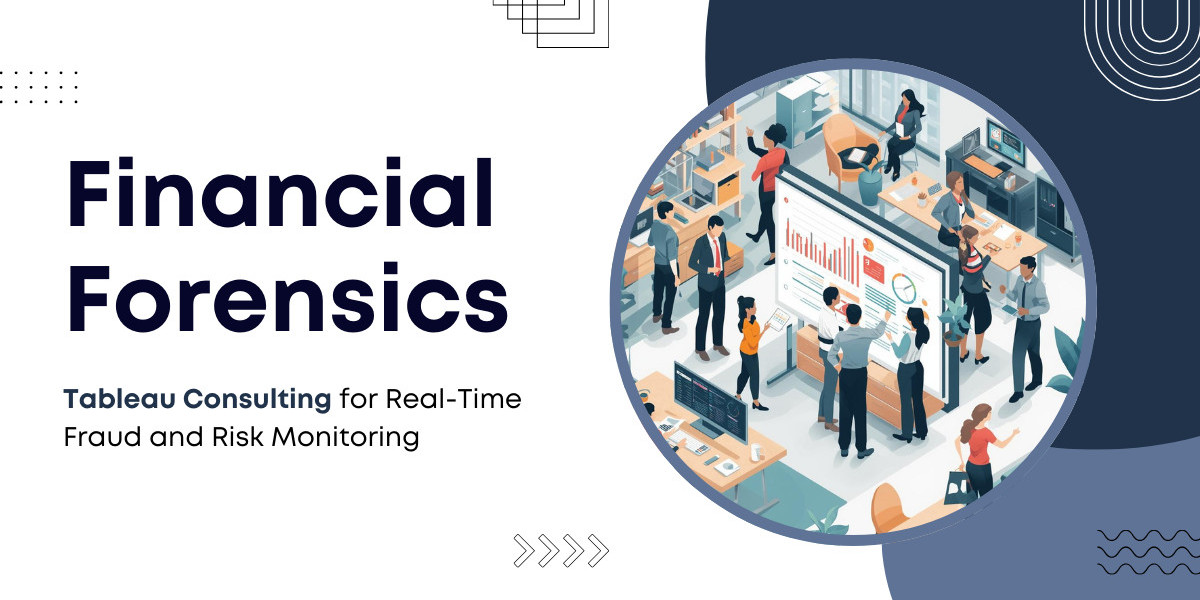 Financial Forensics

Tableau Consulting for Real-Time Fraud and Risk Monitoring